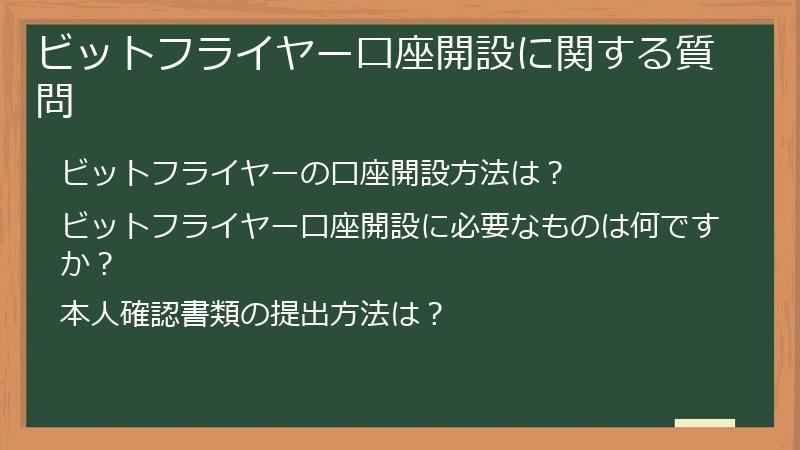 ビットフライヤー口座開設に関する質問

ビットフライヤーの口座開設方法は？

ビットフライヤー口座開設に必要なものは何ですか？

本人確認書類の提出方法は？